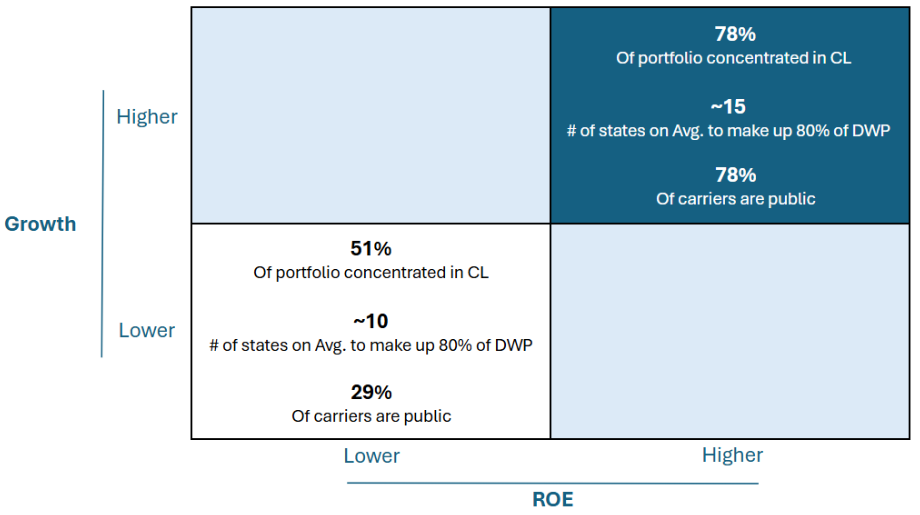 Growth

Higher

Lower

78%
Of portfolio concentrated in CL

~15
# of states on Avg. to make up 80% of DWP

78%
Of carriers are public

51%
Of portfolio concentrated in CL

~10
# of states on Avg. to make up 80% of DWP

29%
Of carriers are public

Lower

Higher

ROE